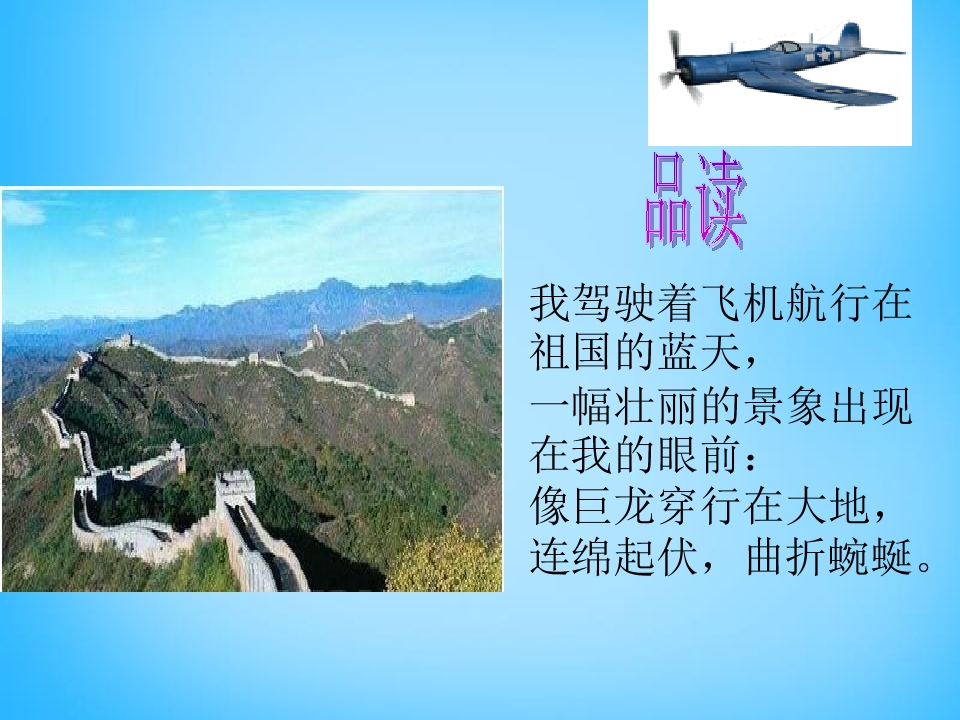 品读

我驾驶着飞机航行在祖国的蓝天，
一幅壮丽的景象出现在我的眼前：
像巨龙穿行在大地，
连绵起伏，曲折蜿蜒。